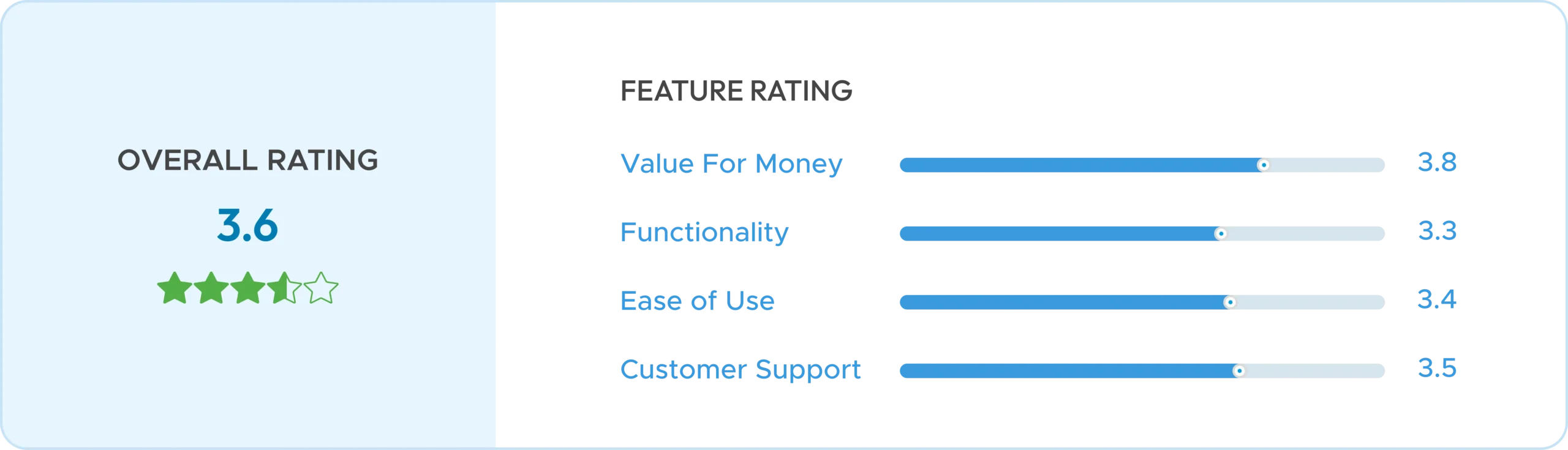 OVERALL RATING

3.6

FEATURE RATING

Value For Money 3.8

Functionality 3.3

Ease of Use 3.4

Customer Support 3.5